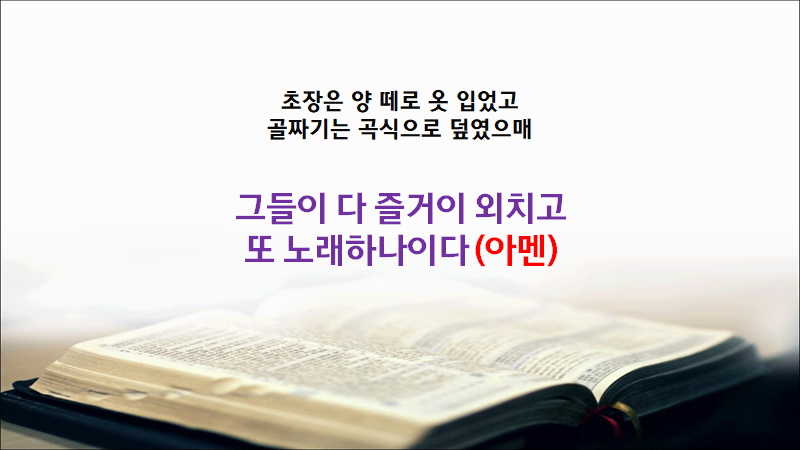 초장은 양 떼로 옷 입었고
골짜기는 곡식으로 덮였으매

그들이 다 즐거이 외치고
또 노래하나이다(아멘)